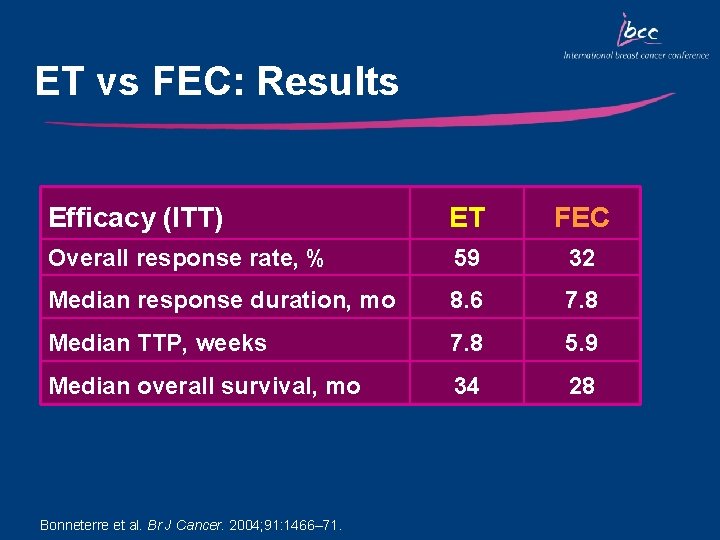 ibcc
International breast cancer conference

ET vs FEC: Results

| Efficacy (ITT) | ET | FEC |
|---|---|---|
| Overall response rate, % | 59 | 32 |
| Median response duration, mo | 8.6 | 7.8 |
| Median TTP, weeks | 7.8 | 5.9 |
| Median overall survival, mo | 34 | 28 |

Bonneterre et al. Br J Cancer. 2004;91:1466–71.